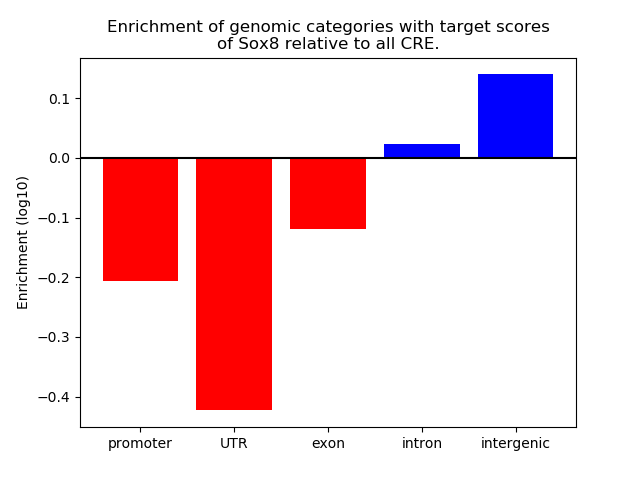 Enrichment of genomic categories with target scores of Sox8 relative to all CRE.

Enrichment (log10)

0.1
0.0
−0.1
−0.2
−0.3
−0.4

promoter
UTR
exon
intron
intergenic